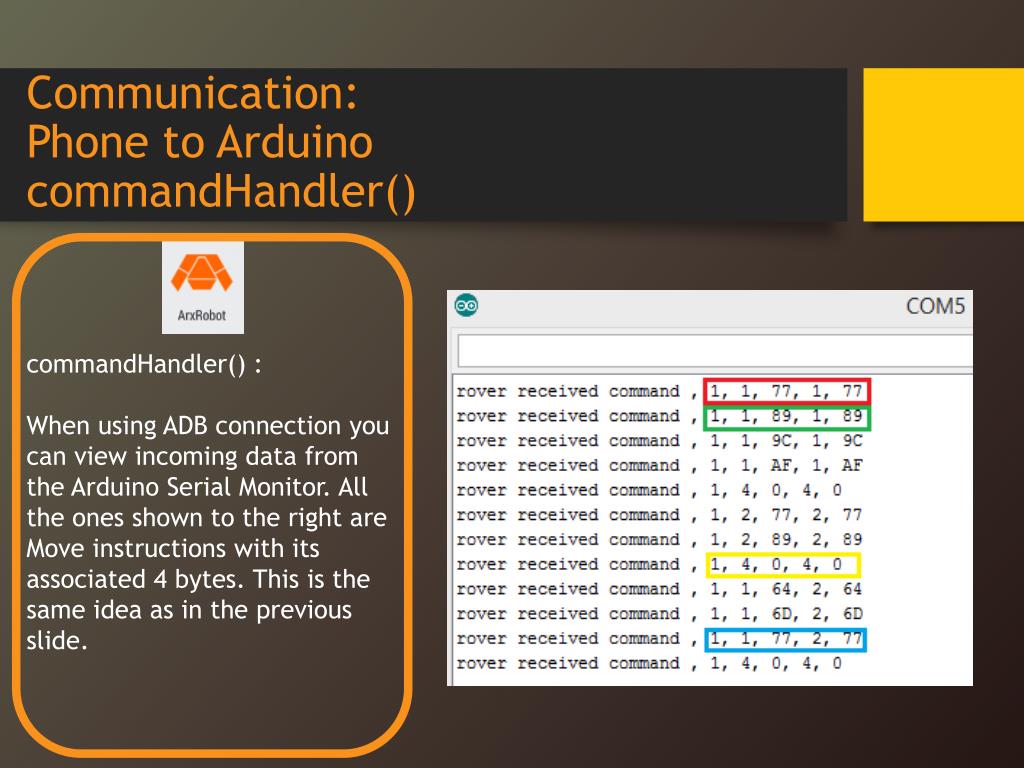 Communication: Phone to Arduino commandHandler()

ArxRobot

commandHandler() :

When using ADB connection you can view incoming data from the Arduino Serial Monitor. All the ones shown to the right are Move instructions with its associated 4 bytes. This is the same idea as in the previous slide.

COM5

rover received command , 1, 1, 77, 1, 77
rover received command , 1, 1, 89, 1, 89
rover received command , 1, 1, 9C, 1, 9C
rover received command , 1, 1, AF, 1, AF
rover received command , 1, 4, 0, 4, 0
rover received command , 1, 2, 77, 2, 77
rover received command , 1, 2, 89, 2, 89
rover received command , 1, 4, 0, 4, 0
rover received command , 1, 1, 64, 2, 64
rover received command , 1, 1, 6D, 2, 6D
rover received command , 1, 1, 77, 2, 77
rover received command , 1, 4, 0, 4, 0